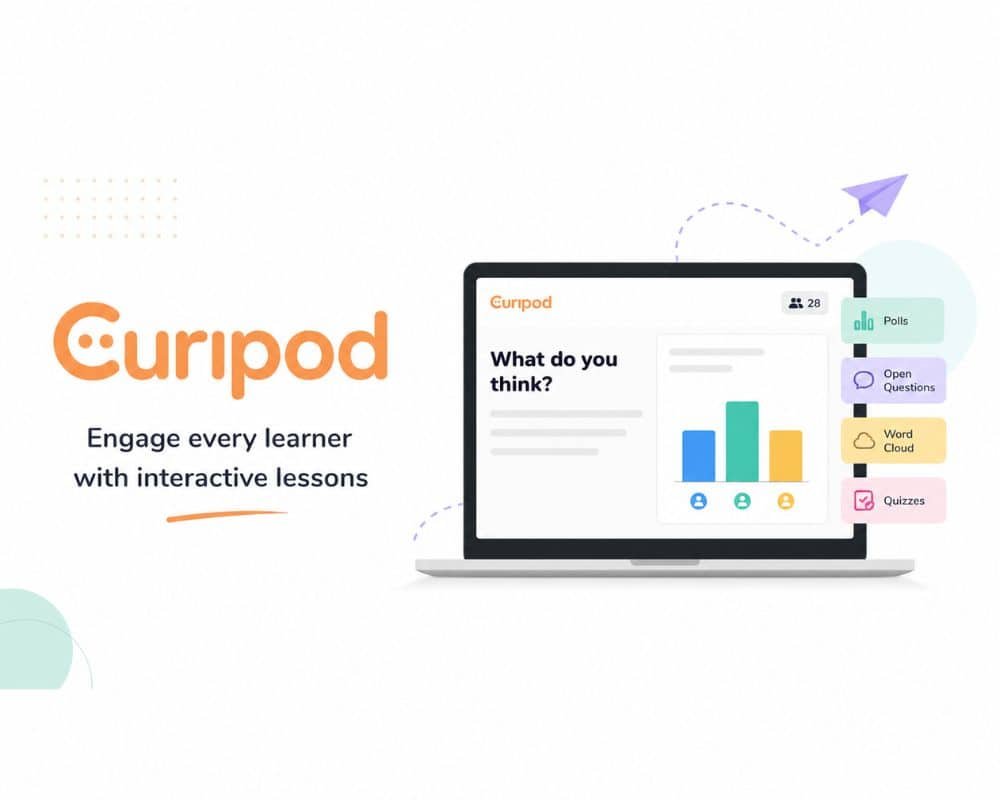 Curipod

Engage every learner with interactive lessons

Curipod

28

What do you think?

Polls

Open Questions

Word Cloud

Quizzes